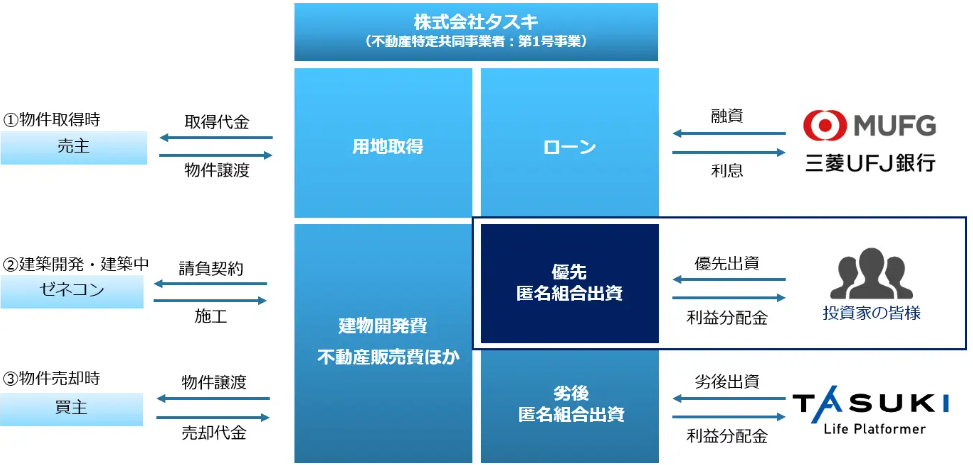 株式会社タスキ
（不動産特定共同事業者：第1号事業）

①物件取得時
売主
取得代金
物件譲渡

用地取得

ローン

融資
利息
MUFG
三菱UFJ銀行

②建築開発・建築中
ゼネコン
請負契約
施工

建物開発費
不動産販売費ほか

優先
匿名組合出資

優先出資
利益分配金
投資家の皆様

③物件売却時
買主
物件譲渡
売却代金

劣後
匿名組合出資

劣後出資
利益分配金
TASUKI
Life Platformer